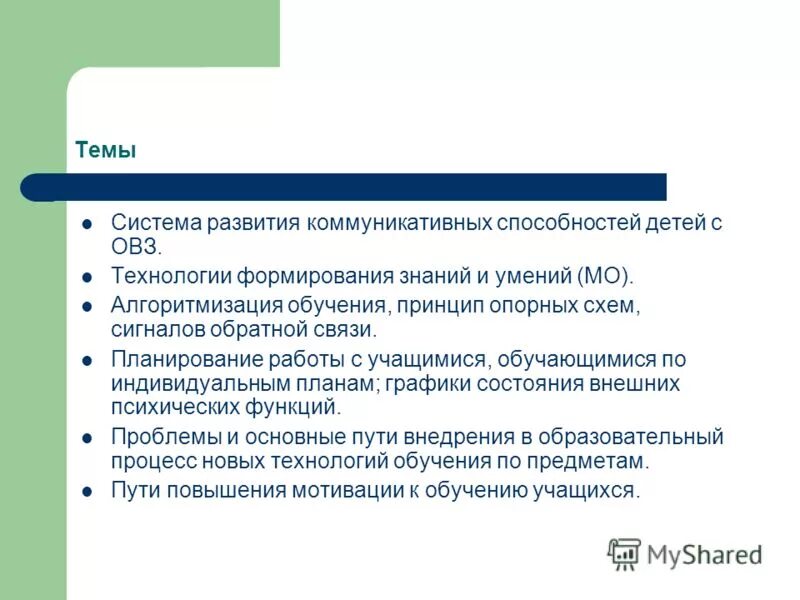 Темы

- Система развития коммуникативных способностей детей с ОВЗ.
- Технологии формирования знаний и умений (МО).
- Алгоритмизация обучения, принцип опорных схем, сигналов обратной связи.
- Планирование работы с учащимися, обучающимися по индивидуальным планам; графики состояния внешних психических функций.
- Проблемы и основные пути внедрения в образовательный процесс новых технологий обучения по предметам.
- Пути повышения мотивации к обучению учащихся.

MyShared